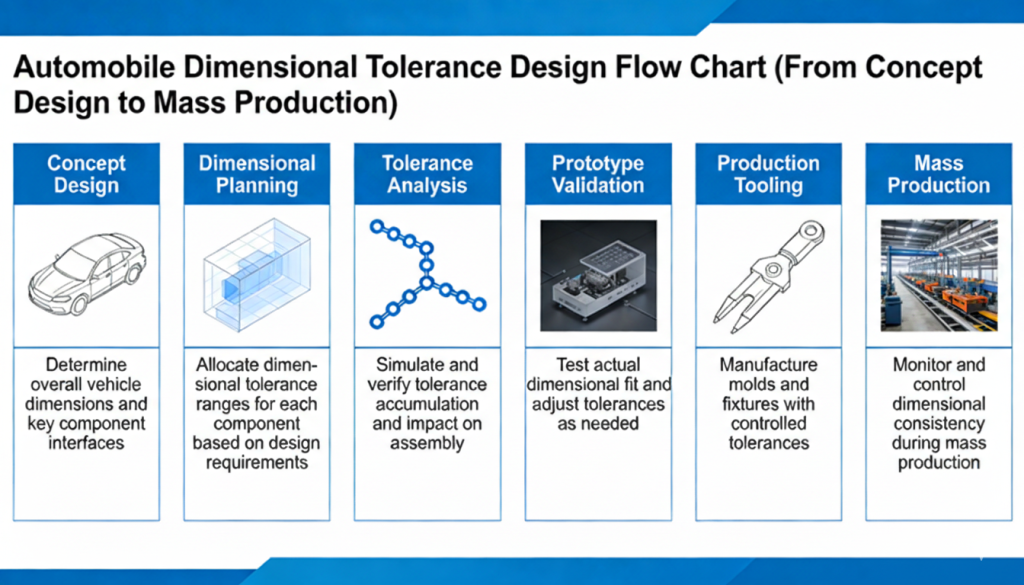 Automobile Dimensional Tolerance Design Flow Chart (From Concept Design to Mass Production)

Concept Design

Determine overall vehicle dimensions and key component interfaces

Dimensional Planning

Allocate dimensional tolerance ranges for each component based on design requirements

Tolerance Analysis

Simulate and verify tolerance accumulation and impact on assembly

Prototype Validation

Test actual dimensional fit and adjust tolerances as needed

Production Tooling

Manufacture molds and fixtures with controlled tolerances

Mass Production

Monitor and control dimensional consistency during mass production